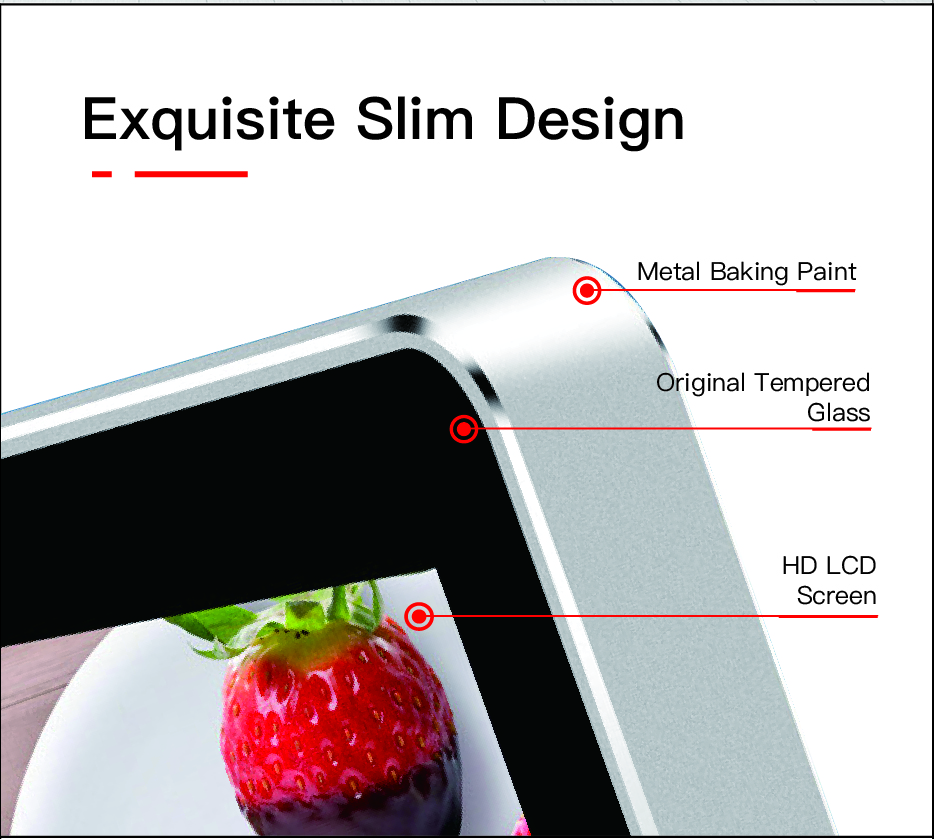 Exquisite Slim Design

Metal Baking Paint

Original Tempered Glass

HD LCD Screen